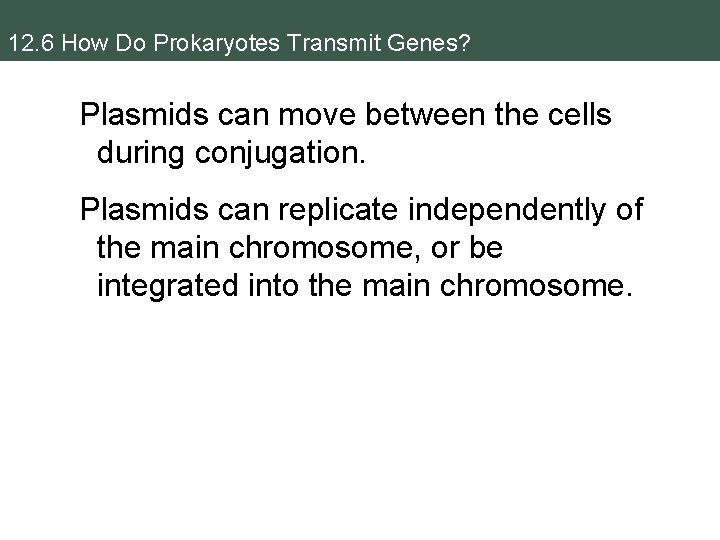 12.6 How Do Prokaryotes Transmit Genes?

Plasmids can move between the cells during conjugation.

Plasmids can replicate independently of the main chromosome, or be integrated into the main chromosome.